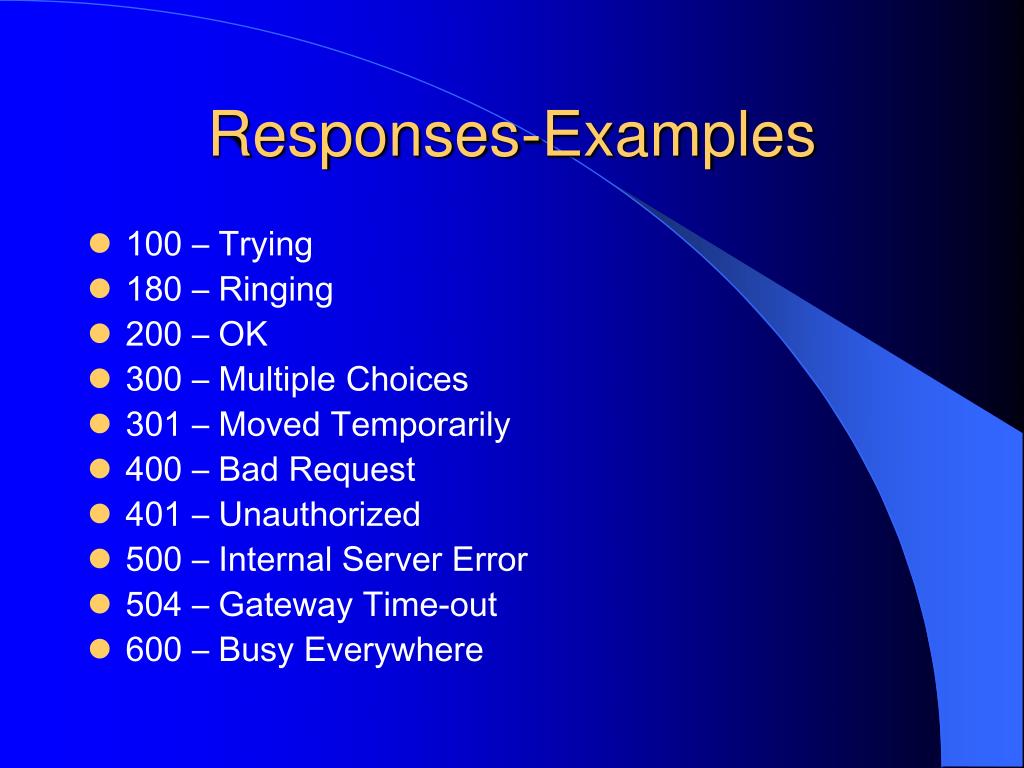 Responses-Examples

- 100 – Trying
- 180 – Ringing
- 200 – OK
- 300 – Multiple Choices
- 301 – Moved Temporarily
- 400 – Bad Request
- 401 – Unauthorized
- 500 – Internal Server Error
- 504 – Gateway Time-out
- 600 – Busy Everywhere